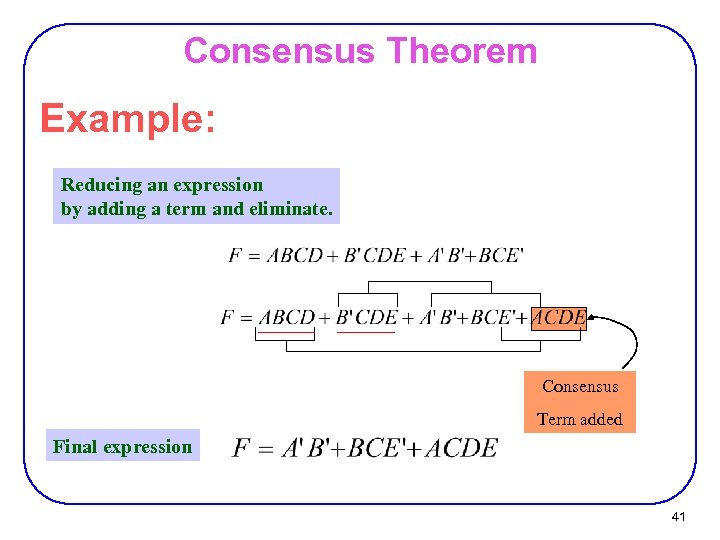 Consensus Theorem

Example:

Reducing an expression by adding a term and eliminate.

$F = ABCD + B'CDE + A'B' + BCE'$

$F = ABCD + B'CDE + A'B' + BCE' + ACDE$

Consensus Term added

Final expression

$F = A'B' + BCE' + ACDE$

41